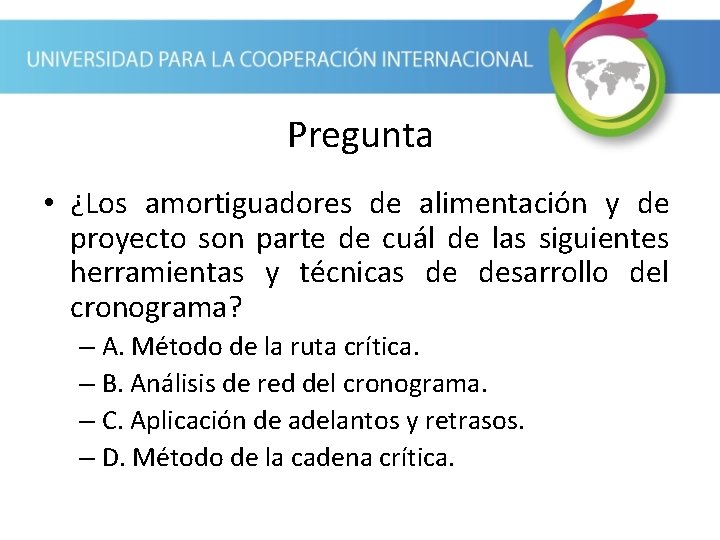 UNIVERSIDAD PARA LA COOPERACIÓN INTERNACIONAL

Pregunta

• ¿Los amortiguadores de alimentación y de proyecto son parte de cuál de las siguientes herramientas y técnicas de desarrollo del cronograma?
– A. Método de la ruta crítica.
– B. Análisis de red del cronograma.
– C. Aplicación de adelantos y retrasos.
– D. Método de la cadena crítica.